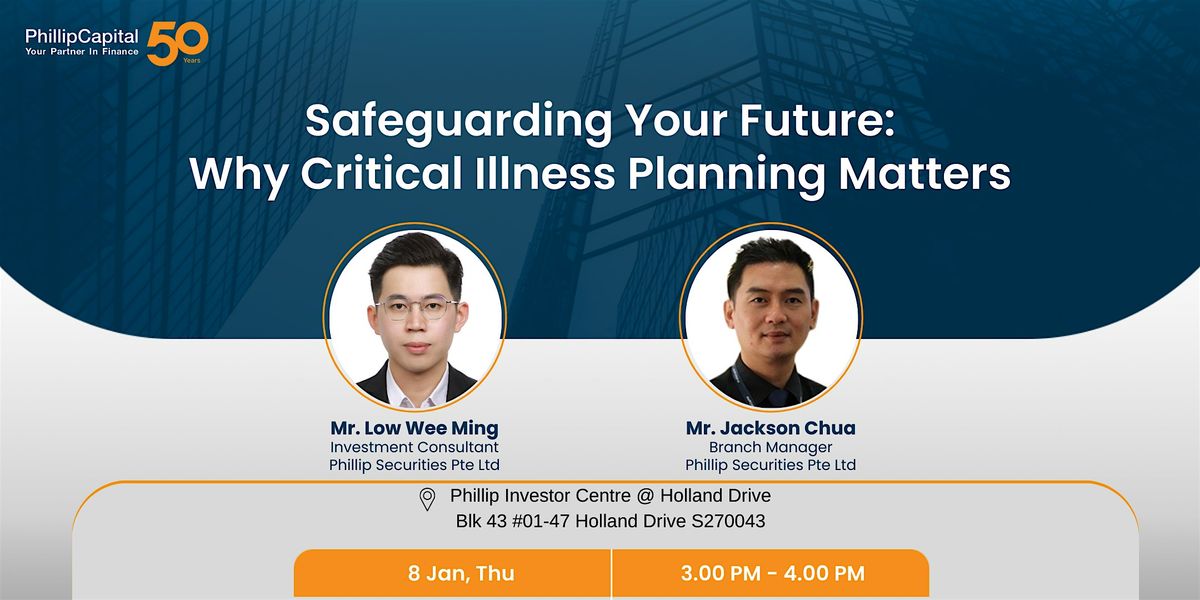 PhillipCapital
Your Partner In Finance
50 Years

Safeguarding Your Future:
Why Critical Illness Planning Matters

Mr. Low Wee Ming
Investment Consultant
Phillip Securities Pte Ltd

Mr. Jackson Chua
Branch Manager
Phillip Securities Pte Ltd

Phillip Investor Centre @ Holland Drive
Blk 43 #01-47 Holland Drive S270043

8 Jan, Thu

3.00 PM - 4.00 PM